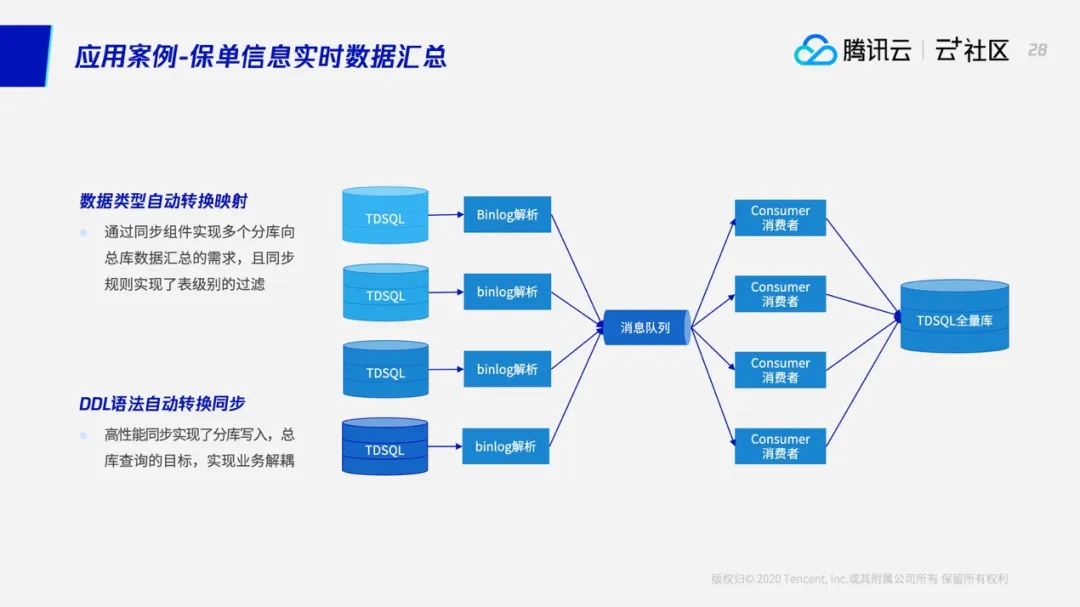 应用案例-保单信息实时数据汇总

腾讯云 | 云+社区 28

数据类型自动转换映射

通过同步组件实现多个分库向总库数据汇总的需求，且同步规则实现了表级别的过滤

DDL语法自动转换同步

高性能同步实现了分库写入，总库查询的目标，实现业务解耦

TDSQL
TDSQL
TDSQL
TDSQL

Binlog解析
binlog解析
binlog解析
binlog解析

消息队列

Consumer
消费者
Consumer
消费者
Consumer
消费者
Consumer
消费者

TDSQL全量库

版权归© 2020 Tencent, Inc.或其附属公司所有 保留所有权利